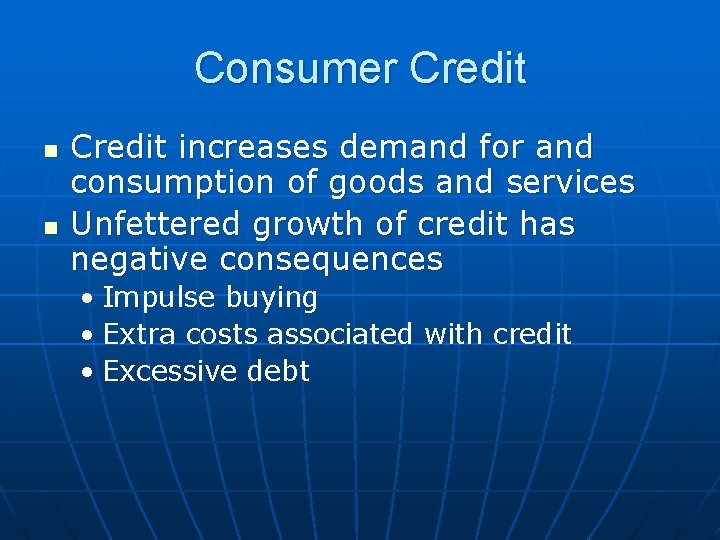 Consumer Credit

- Credit increases demand for and consumption of goods and services
- Unfettered growth of credit has negative consequences
  - Impulse buying
  - Extra costs associated with credit
  - Excessive debt